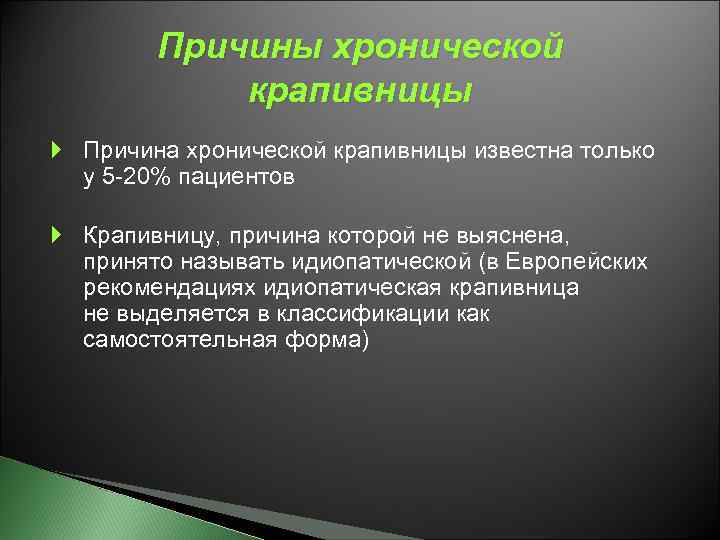 Причины хронической крапивницы

Причина хронической крапивницы известна только у 5-20% пациентов

Крапивницу, причина которой не выяснена, принято называть идиопатической (в Европейских рекомендациях идиопатическая крапивница не выделяется в классификации как самостоятельная форма)